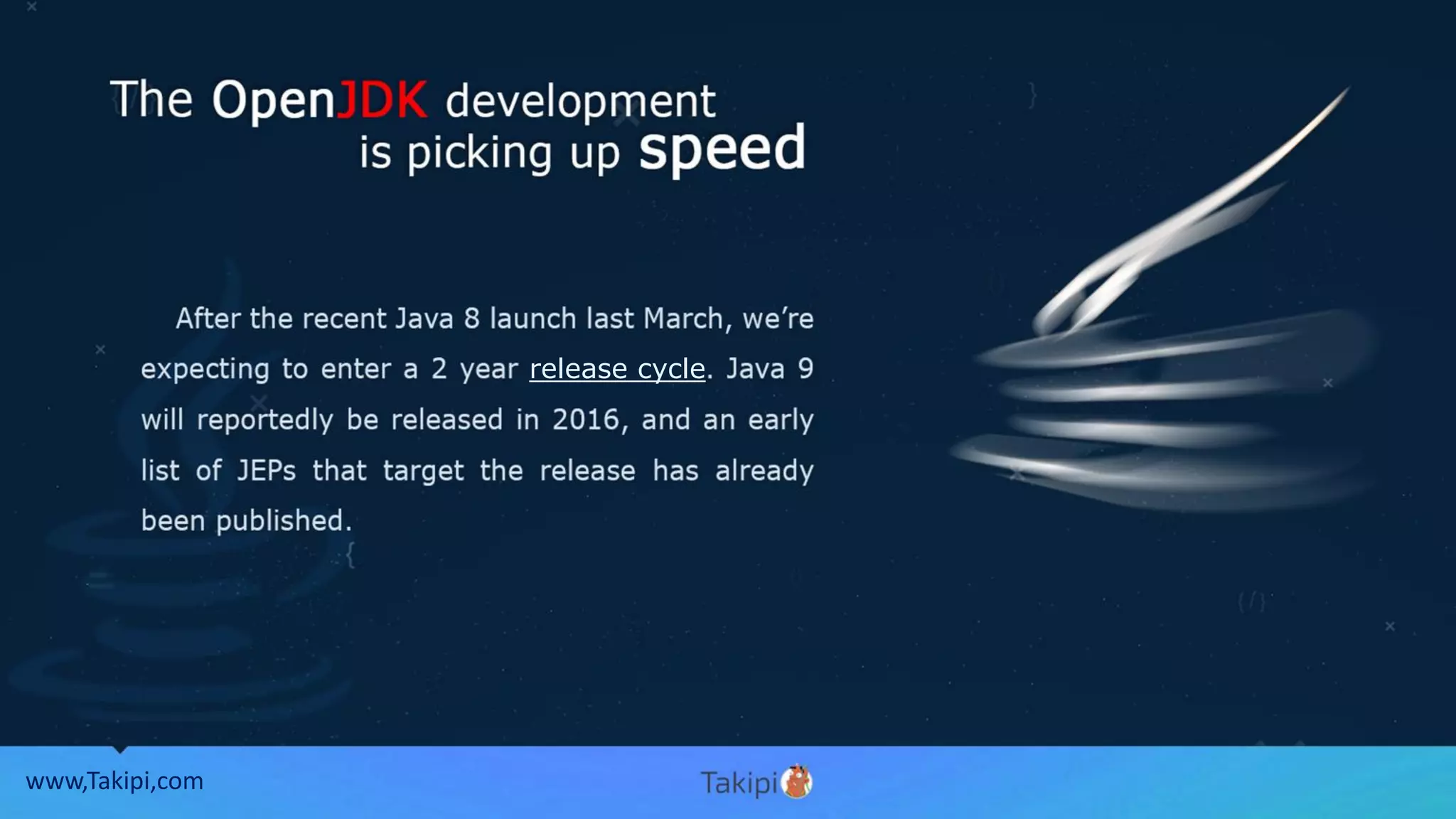 The OpenJDK development is picking up speed

After the recent Java 8 launch last March, we're expecting to enter a 2 year release cycle. Java 9 will reportedly be released in 2016, and an early list of JEPs that target the release has already been published.

www,Takipi,com

Takipi